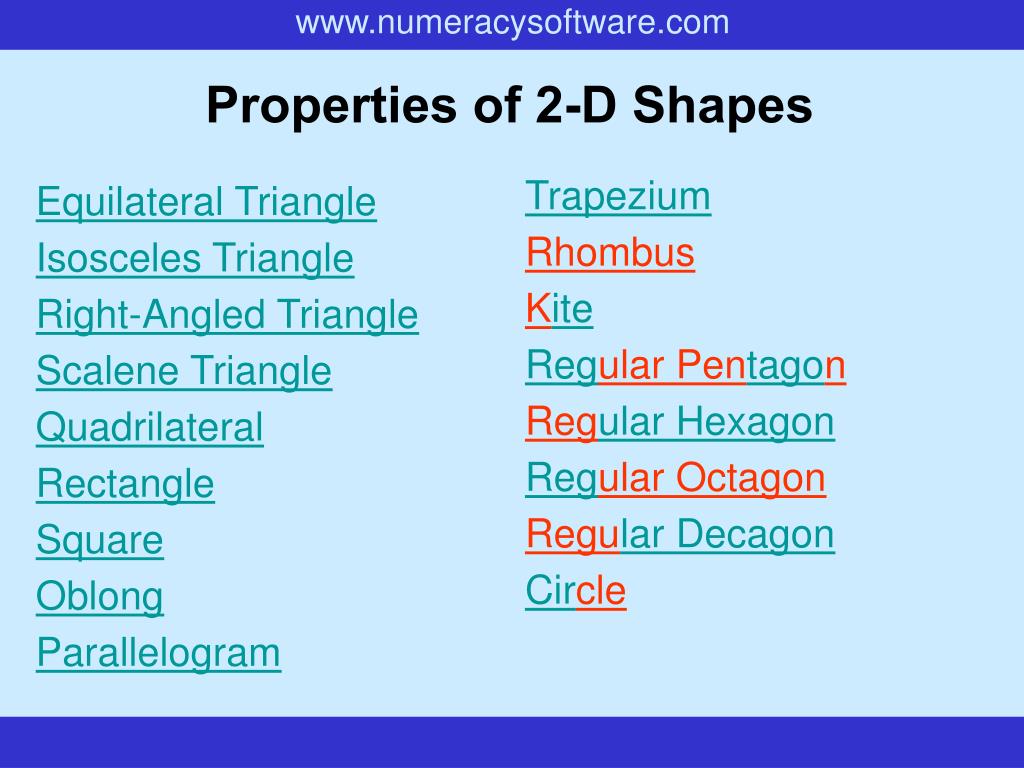 www.numeracysoftware.com

Properties of 2-D Shapes

Equilateral Triangle
Isosceles Triangle
Right-Angled Triangle
Scalene Triangle
Quadrilateral
Rectangle
Square
Oblong
Parallelogram

Trapezium
Rhombus
Kite
Regular Pentagon
Regular Hexagon
Regular Octagon
Regular Decagon
Circle